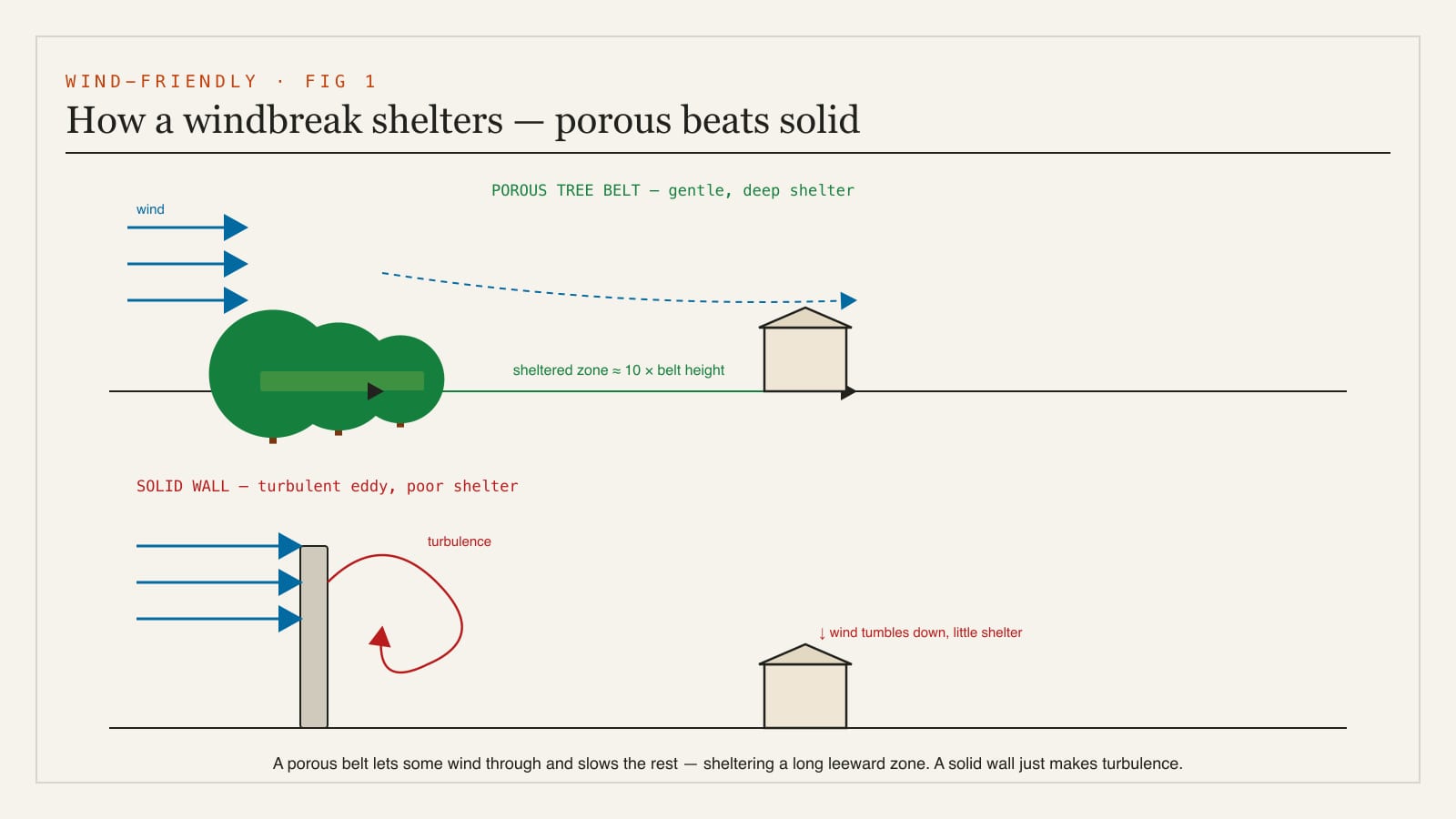 WIND-FRIENDLY · FIG 1

How a windbreak shelters — porous beats solid

POROUS TREE BELT — gentle, deep shelter

wind

sheltered zone ≈ 10 × belt height

SOLID WALL — turbulent eddy, poor shelter

turbulence

↓ wind tumbles down, little shelter

A porous belt lets some wind through and slows the rest — sheltering a long leeward zone. A solid wall just makes turbulence.